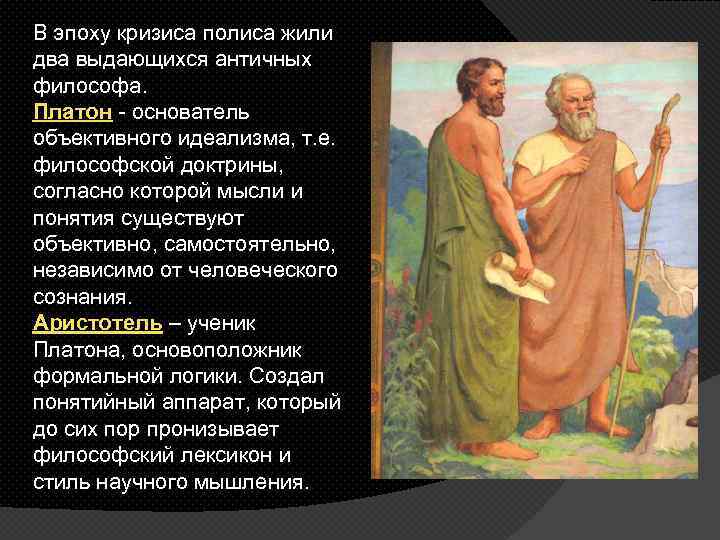 В эпоху кризиса полиса жили два выдающихся античных философа.
Платон - основатель объективного идеализма, т.е. философской доктрины, согласно которой мысли и понятия существуют объективно, самостоятельно, независимо от человеческого сознания.
Аристотель – ученик Платона, основоположник формальной логики. Создал понятийный аппарат, который до сих пор пронизывает философский лексикон и стиль научного мышления.